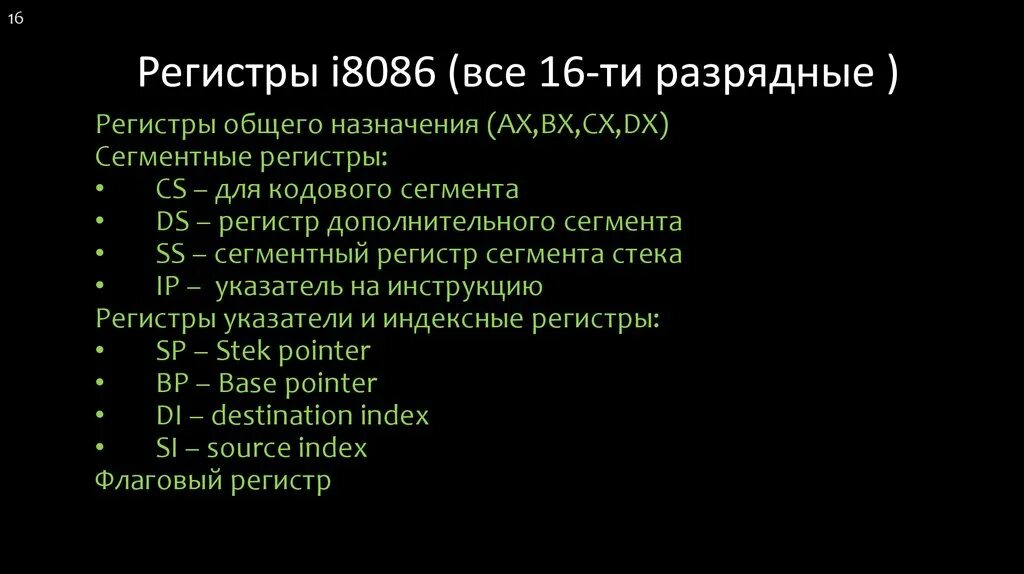 16

Регистры i8086 (все 16-ти разрядные )

Регистры общего назначения (AX,BX,CX,DX)
Сегментные регистры:
• CS – для кодового сегмента
• DS – регистр дополнительного сегмента
• SS – сегментный регистр сегмента стека
• IP – указатель на инструкцию
Регистры указатели и индексные регистры:
• SP – Stek pointer
• BP – Base pointer
• DI – destination index
• SI – source index
Флаговый регистр